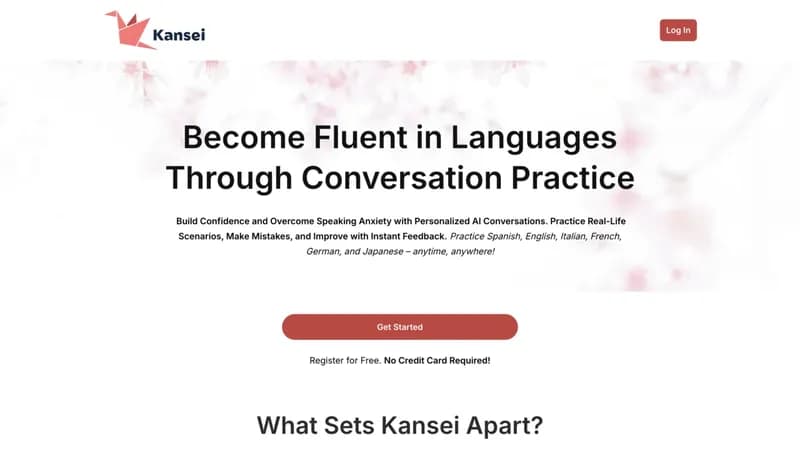 Kansei

Log In

Become Fluent in Languages Through Conversation Practice

Build Confidence and Overcome Speaking Anxiety with Personalized AI Conversations. Practice Real-Life Scenarios, Make Mistakes, and Improve with Instant Feedback. Practice Spanish, English, Italian, French, German, and Japanese – anytime, anywhere!

Get Started

Register for Free. No Credit Card Required!

What Sets Kansei Apart?